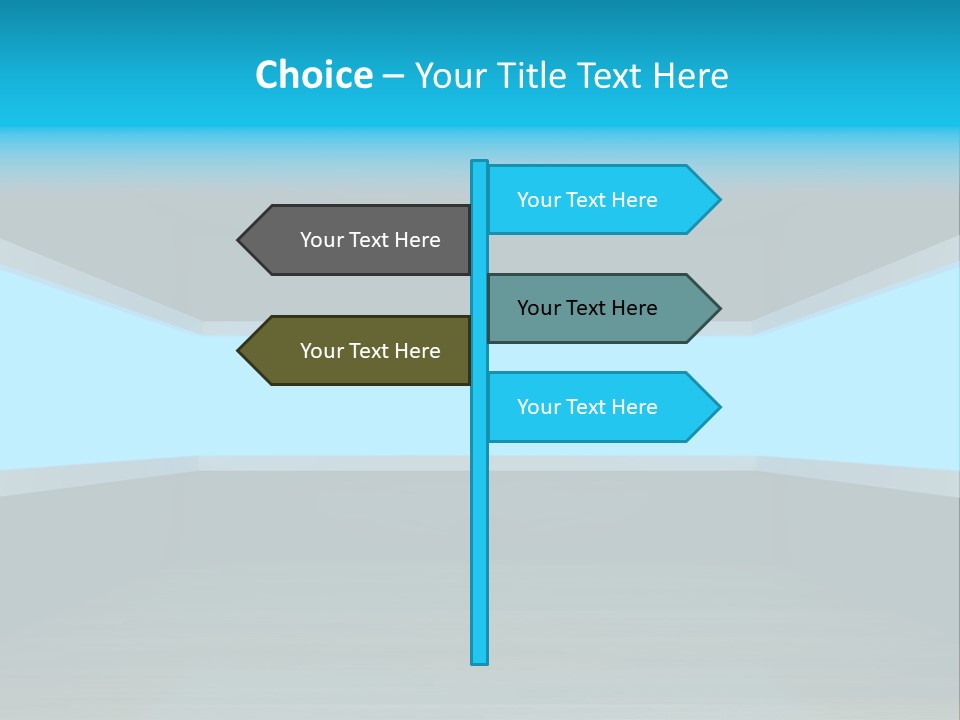 Choice – Your Title Text Here

Your Text Here

Your Text Here

Your Text Here

Your Text Here

Your Text Here